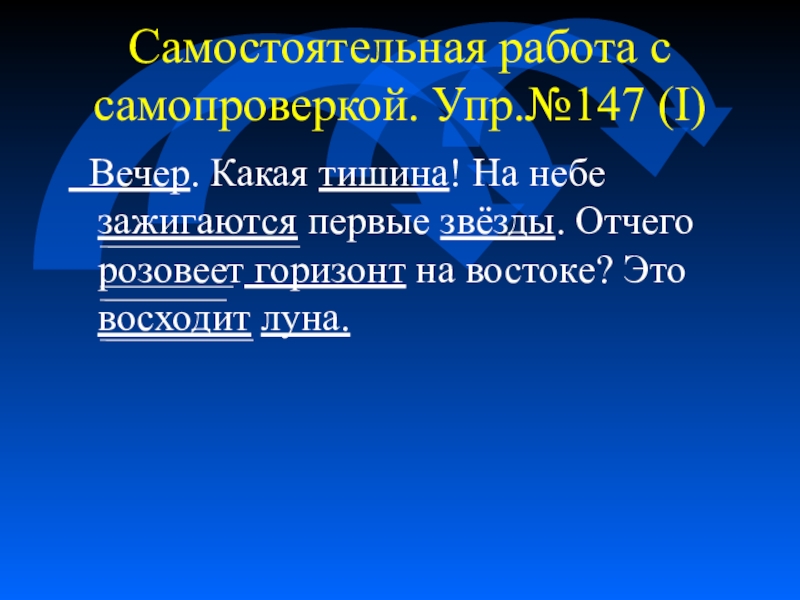 Самостоятельная работа с самопроверкой. Упр.№147 (I)

Вечер. Какая тишина! На небе зажигаются первые звёзды. Отчего розовеет горизонт на востоке? Это восходит луна.